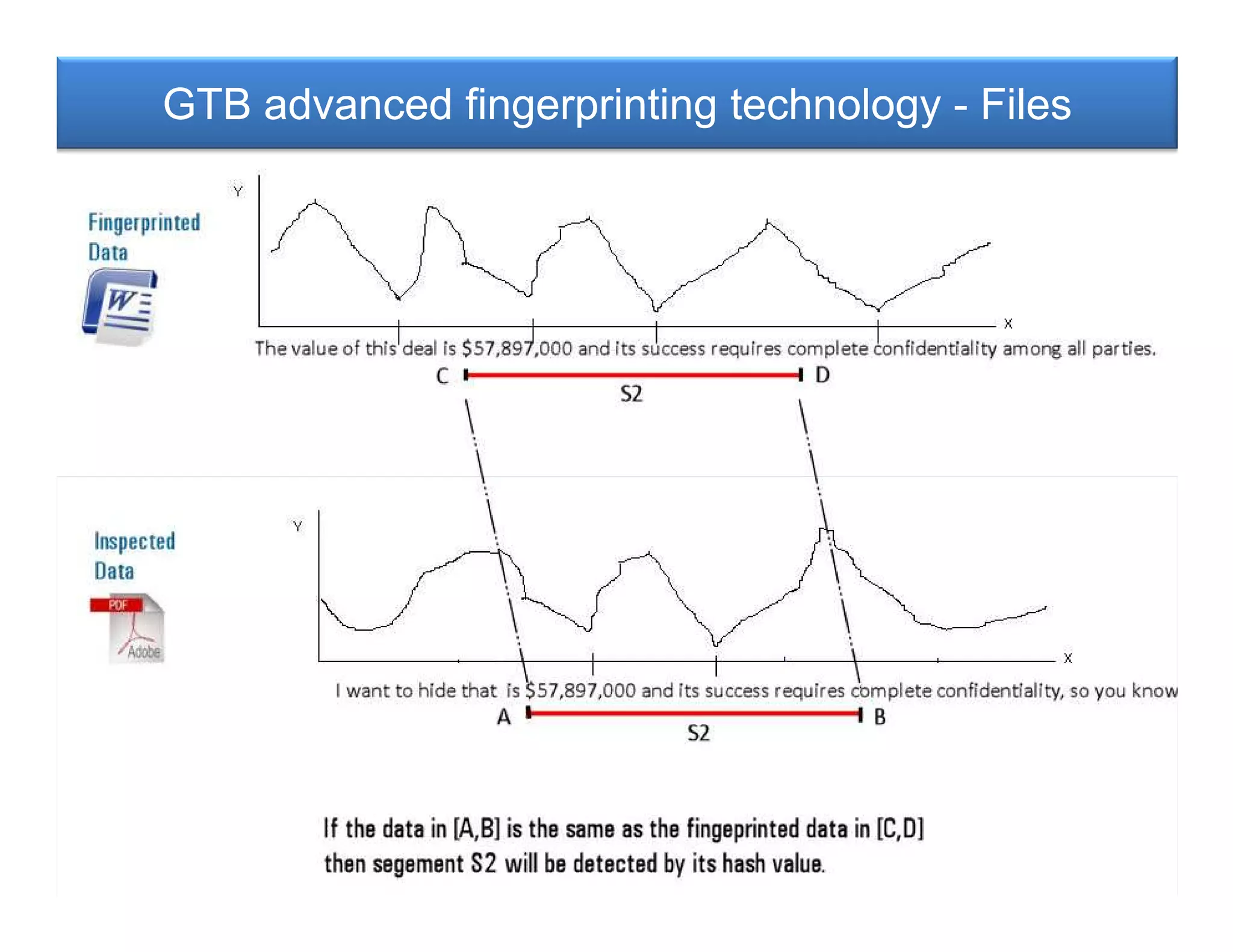 GTB advanced fingerprinting technology - Files

Fingerprinted Data

W

Y

X

The value of this deal is $57,897,000 and its success requires complete confidentiality among all parties.

C

D

S2

Inspected Data

PDF

Adobe

Y

X

I want to hide that is $57,897,000 and its success requires complete confidentiality, so you know

A

B

S2

If the data in [A,B] is the same as the fingeprinted data in [C,D] then segement S2 will be detected by its hash value.